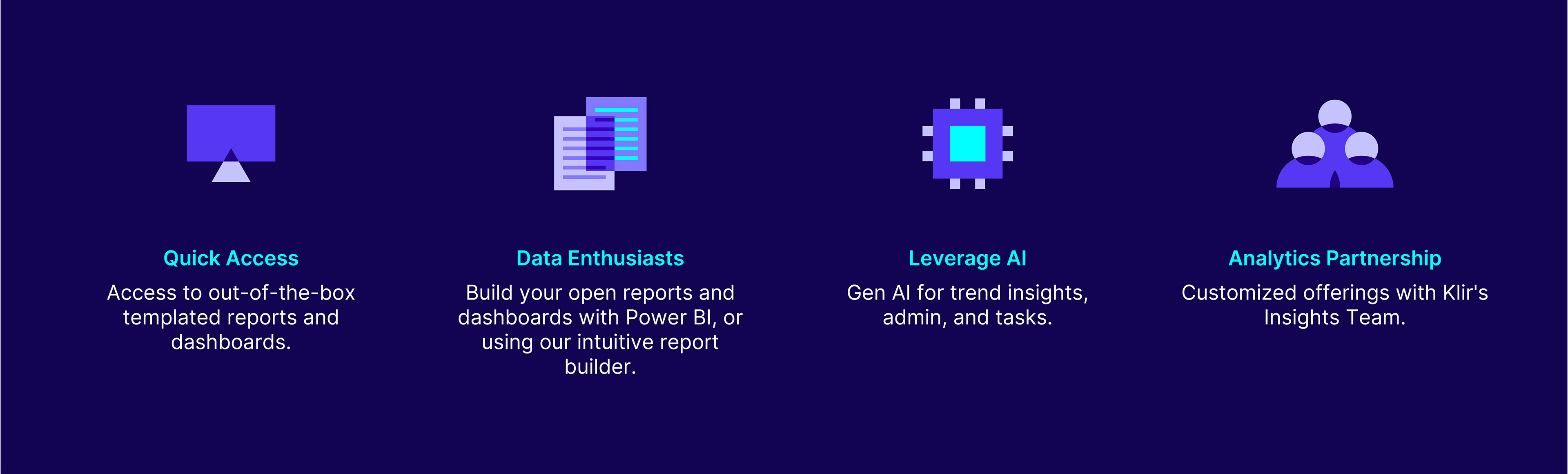 Quick Access

Access to out-of-the-box templated reports and dashboards.

Data Enthusiasts

Build your open reports and dashboards with Power BI, or using our intuitive report builder.

Leverage AI

Gen AI for trend insights, admin, and tasks.

Analytics Partnership

Customized offerings with Klir's Insights Team.